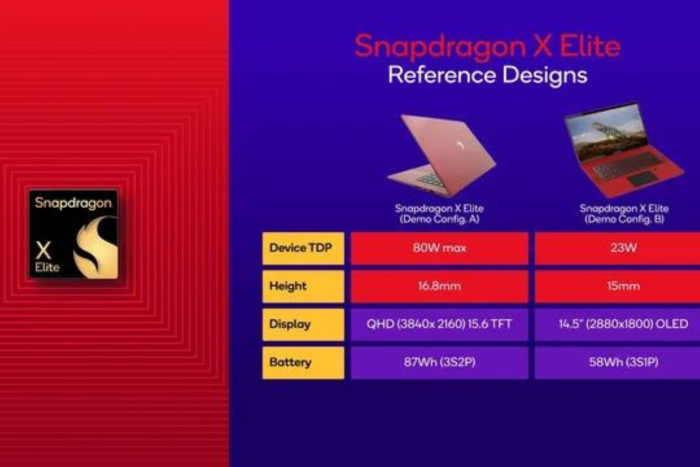 Snapdragon
X
Elite

Snapdragon X Elite
Reference Designs

| | Snapdragon X Elite (Demo Config. A) | Snapdragon X Elite (Demo Config. B) |
|---|---|---|
| Device TDP | 80W max | 23W |
| Height | 16.8mm | 15mm |
| Display | QHD (3840x 2160) 15.6 TFT | 14.5" (2880x1800) OLED |
| Battery | 87Wh (3S2P) | 58Wh (3S1P) |